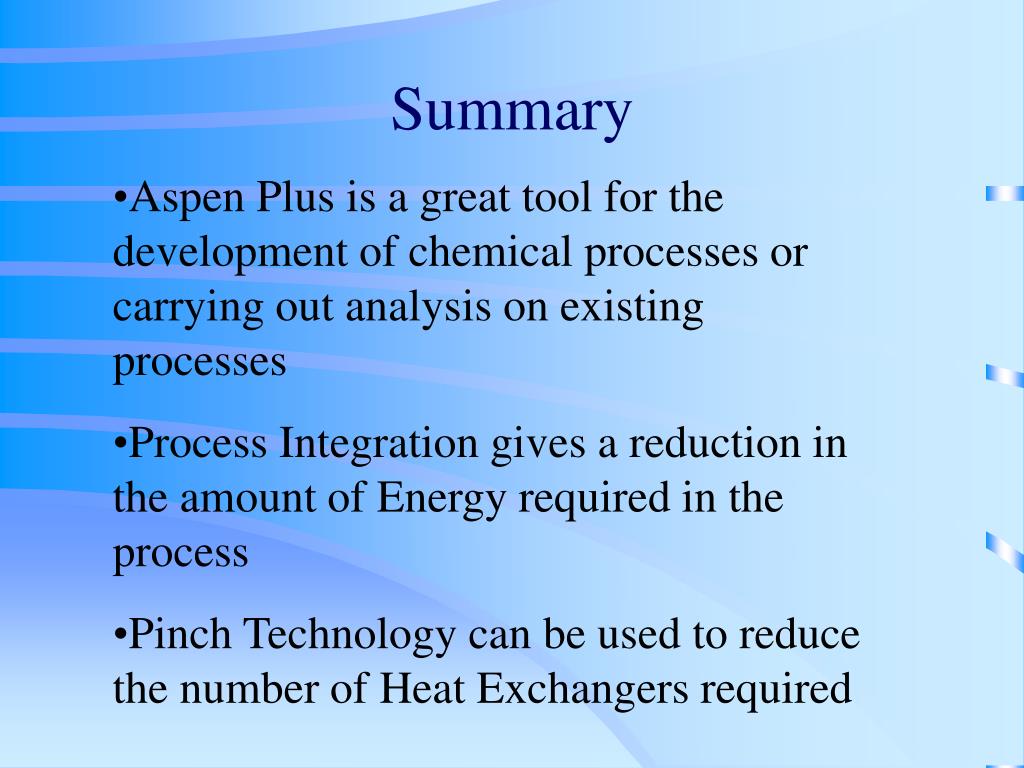 Summary

•Aspen Plus is a great tool for the development of chemical processes or carrying out analysis on existing processes

•Process Integration gives a reduction in the amount of Energy required in the process

•Pinch Technology can be used to reduce the number of Heat Exchangers required